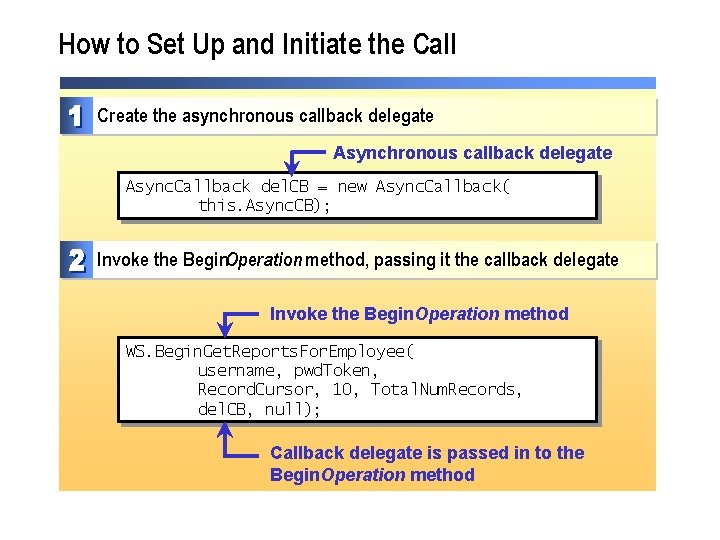 How to Set Up and Initiate the Call

1 Create the asynchronous callback delegate

Asynchronous callback delegate

AsyncCallback delCB = new AsyncCallback(
        this.AsyncCB);

2 Invoke the BeginOperation method, passing it the callback delegate

Invoke the BeginOperation method

WS.BeginGetReportsForEmployee(
        username, pwdToken,
        RecordCursor, 10, TotalNumRecords,
        delCB, null);

Callback delegate is passed in to the BeginOperation method